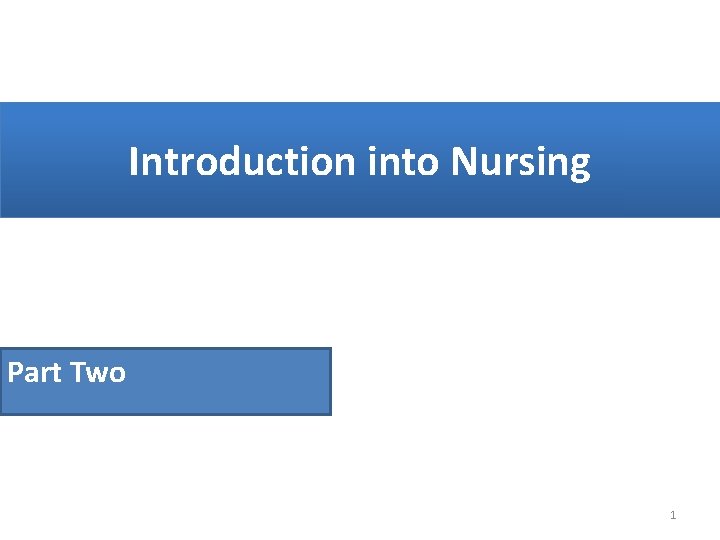 Introduction into Nursing

Part Two

1